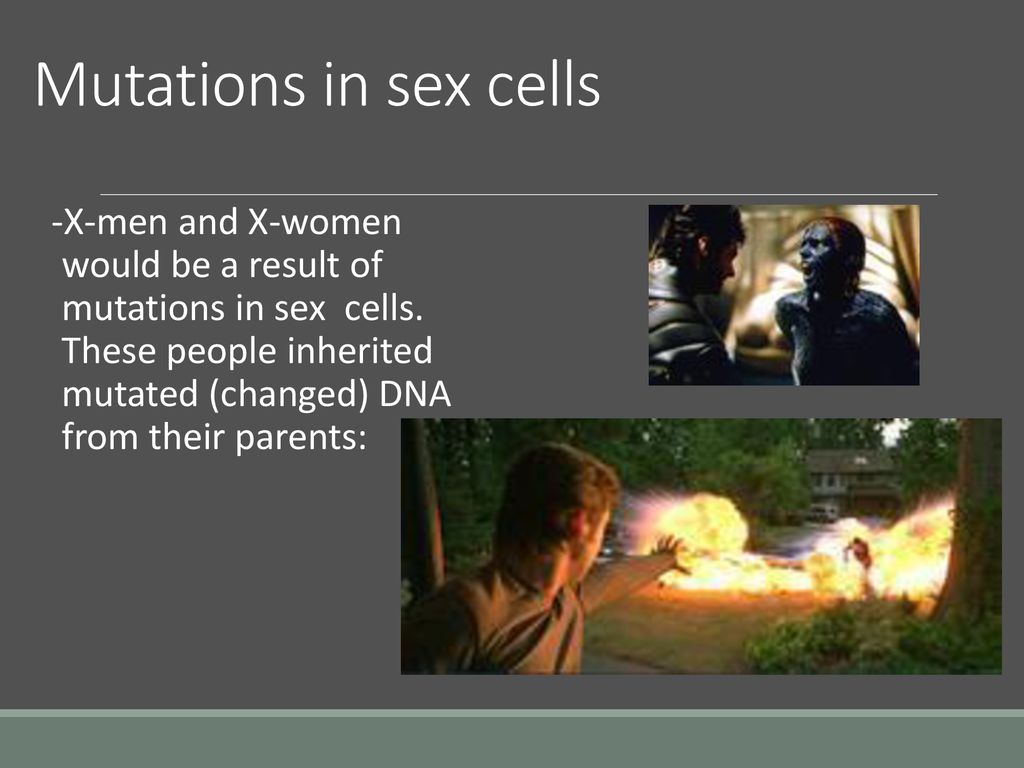 Mutations in sex cells

-X-men and X-women would be a result of mutations in sex cells. These people inherited mutated (changed) DNA from their parents: